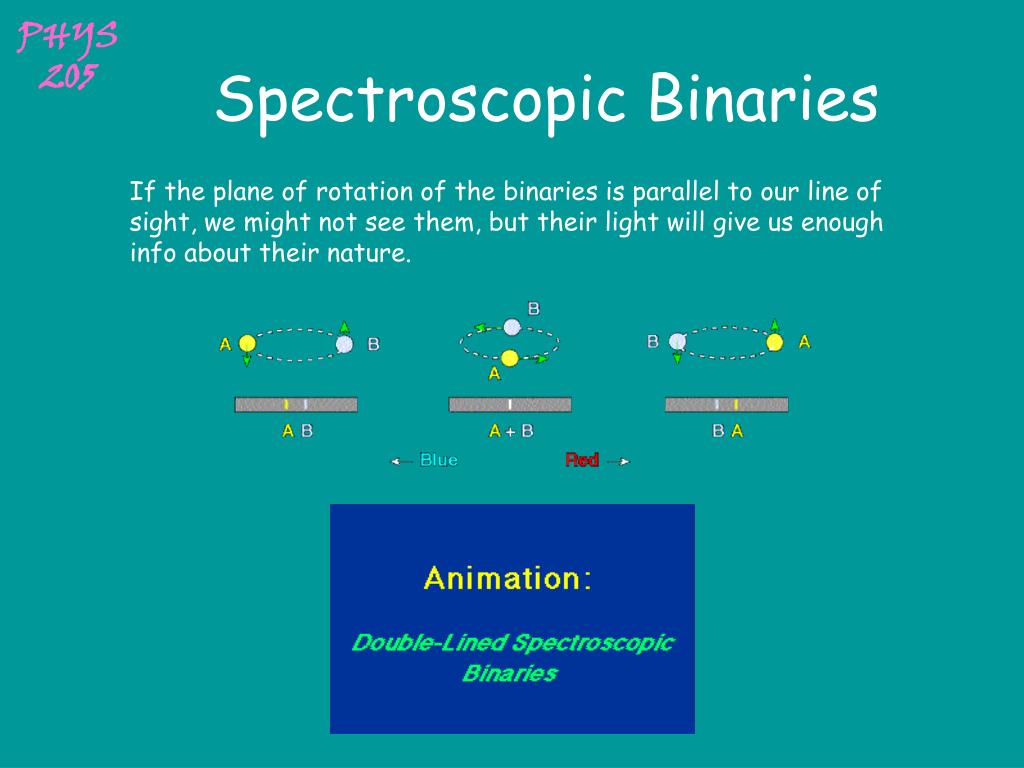 PHYS
205

Spectroscopic Binaries

If the plane of rotation of the binaries is parallel to our line of sight, we might not see them, but their light will give us enough info about their nature.

A B

B
A

B A

A B

A + B

B A

← Blue

Red →

Animation:

Double-Lined Spectroscopic Binaries